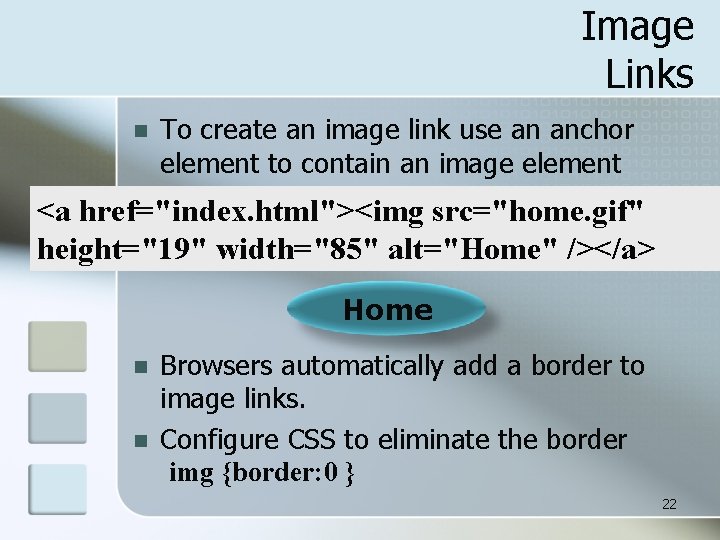 Image Links

To create an image link use an anchor element to contain an image element

<a href="index.html"><img src="home.gif" height="19" width="85" alt="Home" /></a>

Home

Browsers automatically add a border to image links.

Configure CSS to eliminate the border
img {border:0 }

22